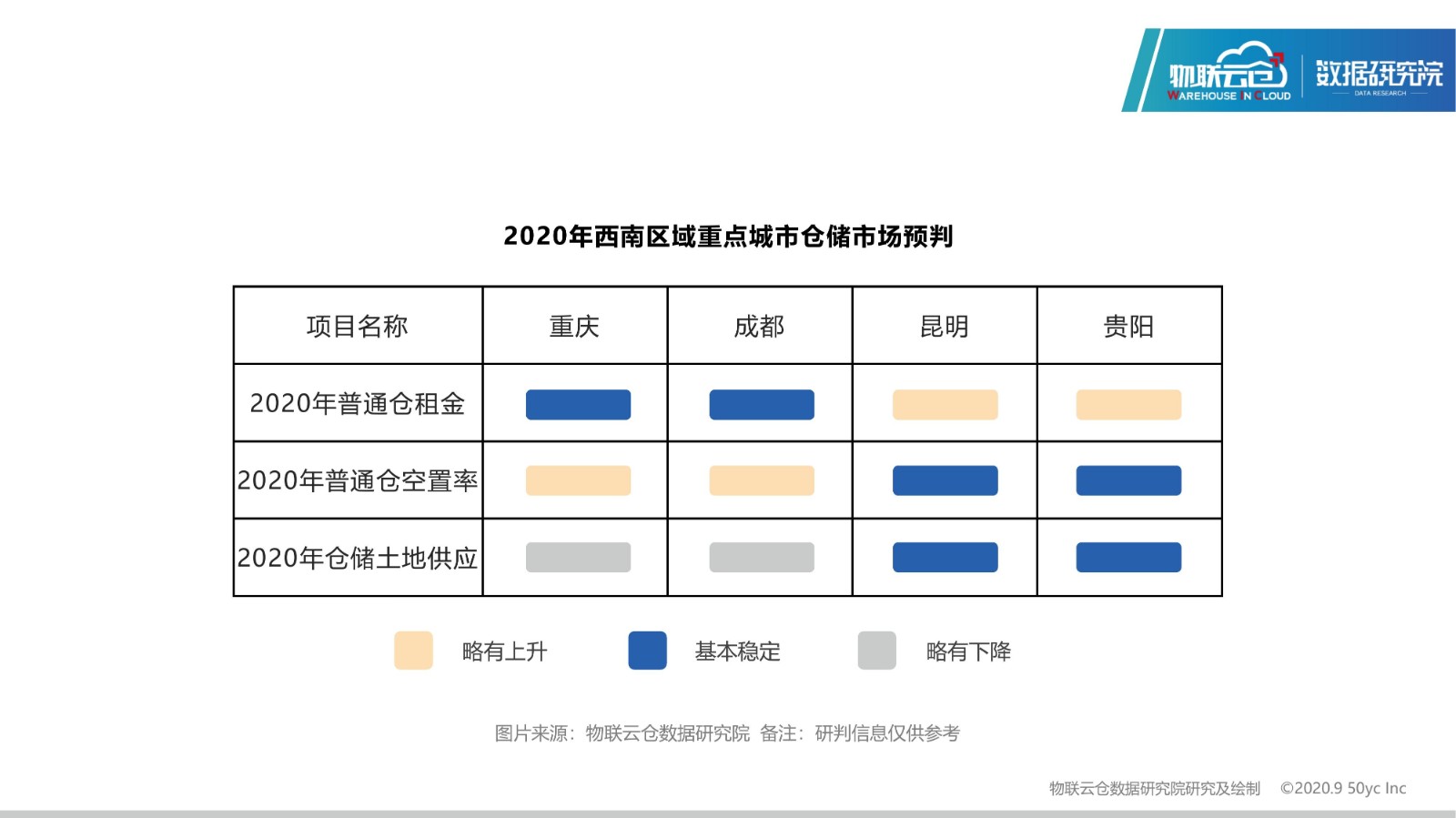 物联云仓
WAREHOUSE IN CLOUD
数据研究院
DATA RESEARCH

2020年西南区域重点城市仓储市场预判

| 项目名称 | 重庆 | 成都 | 昆明 | 贵阳 |
|---|---|---|---|---|
| 2020年普通仓租金 | | | | |
| 2020年普通仓空置率 | | | | |
| 2020年仓储土地供应 | | | | |

略有上升　基本稳定　略有下降

图片来源：物联云仓数据研究院 备注：研判信息仅供参考

物联云仓数据研究院研究及绘制 ©2020.9 50yc Inc